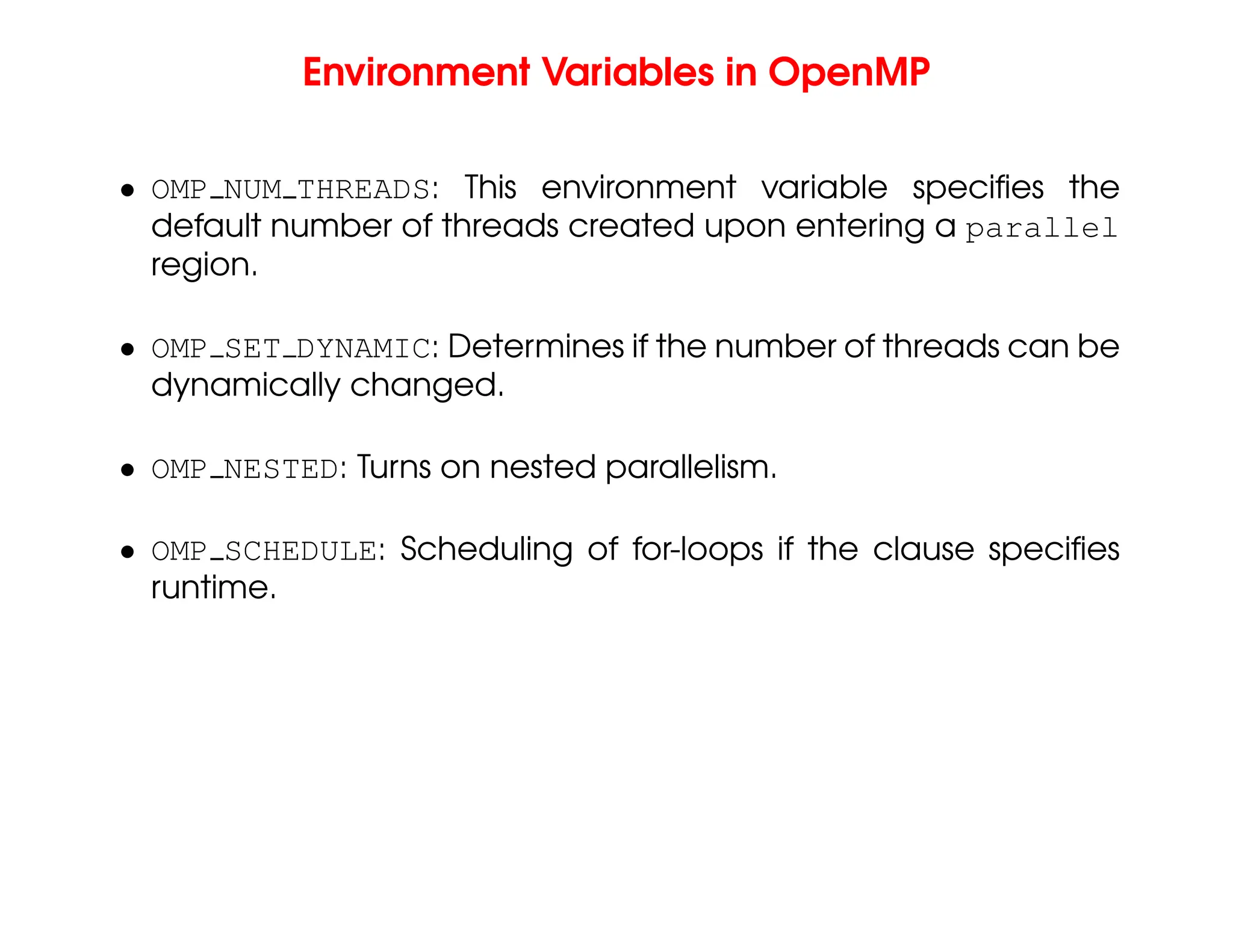 Environment Variables in OpenMP

• OMP_NUM_THREADS: This environment variable specifies the default number of threads created upon entering a parallel region.

• OMP_SET_DYNAMIC: Determines if the number of threads can be dynamically changed.

• OMP_NESTED: Turns on nested parallelism.

• OMP_SCHEDULE: Scheduling of for-loops if the clause specifies runtime.